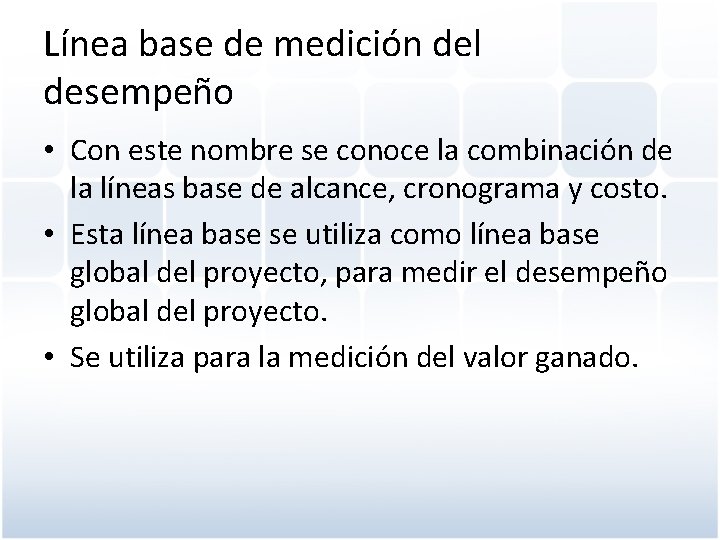 Línea base de medición del desempeño

• Con este nombre se conoce la combinación de la líneas base de alcance, cronograma y costo.
• Esta línea base se utiliza como línea base global del proyecto, para medir el desempeño global del proyecto.
• Se utiliza para la medición del valor ganado.